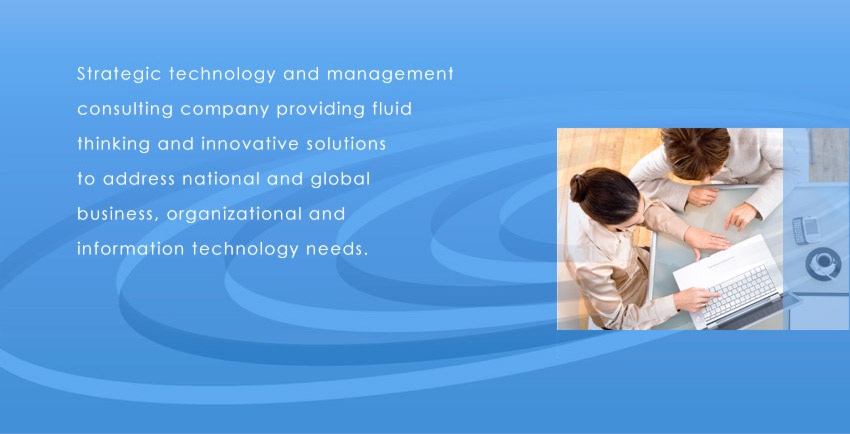 Strategic technology and management consulting company providing fluid thinking and innovative solutions to address national and global business, organizational and information technology needs.